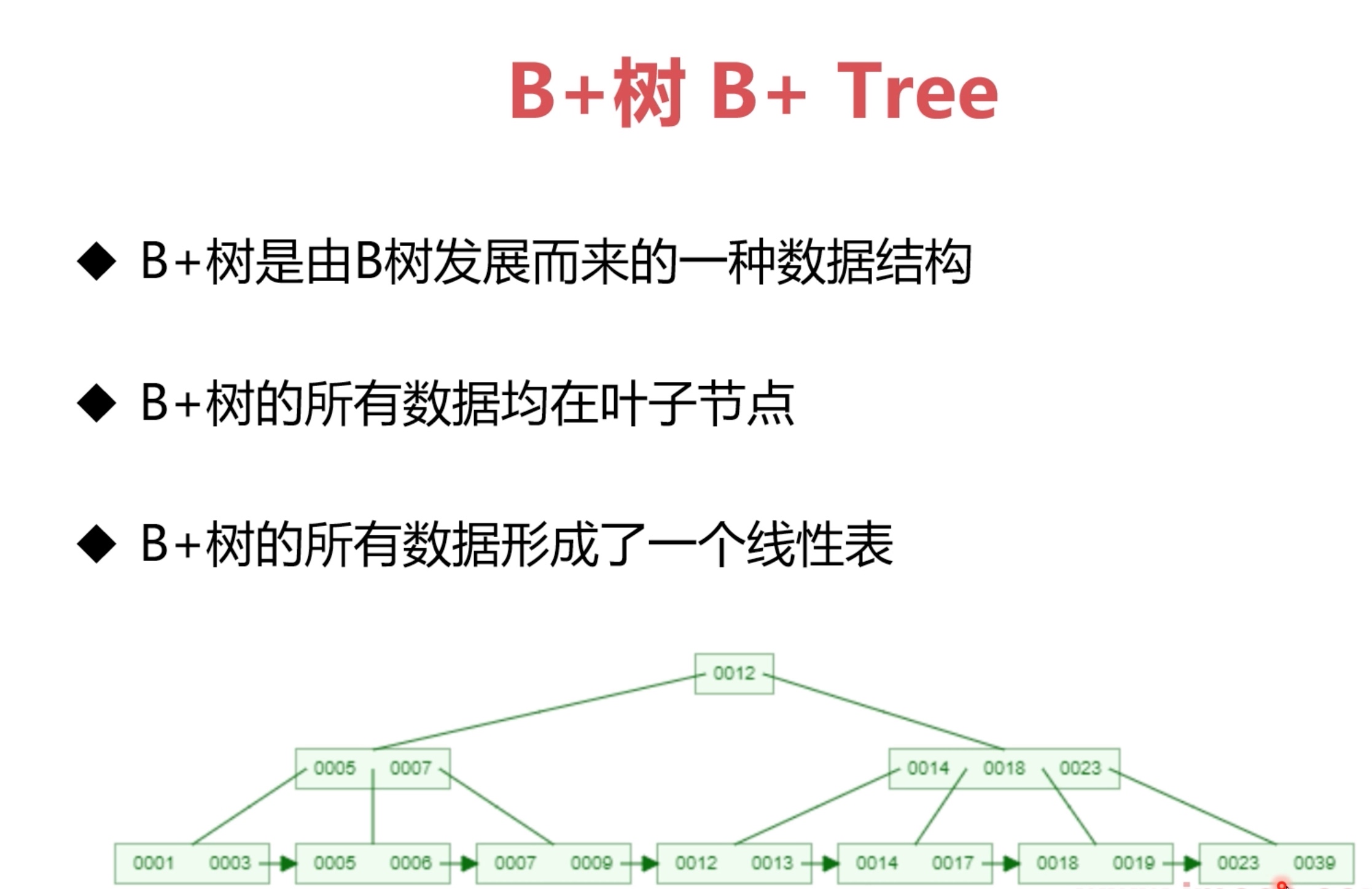 B+树 B+ Tree

◆ B+树是由B树发展而来的一种数据结构

◆ B+树的所有数据均在叶子节点

◆ B+树的所有数据形成了一个线性表

0012

0005 0007

0014 0018 0023

0001 0003

0005 0006

0007 0009

0012 0013

0014 0017

0018 0019

0023 0039